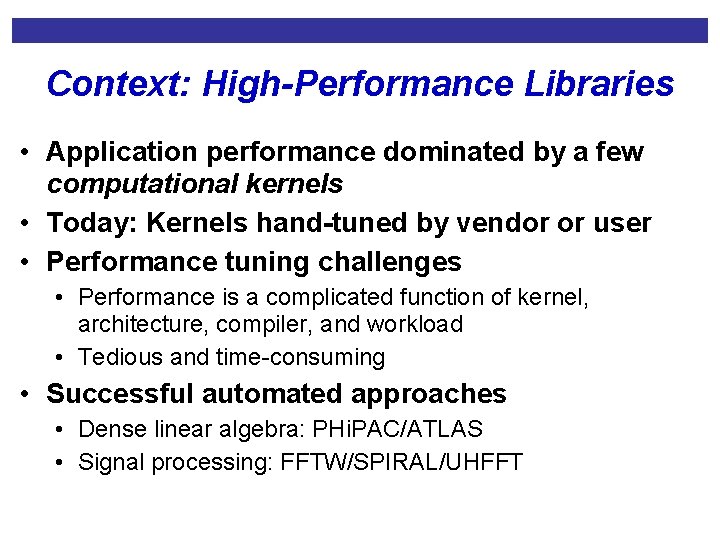 Context: High-Performance Libraries

• Application performance dominated by a few computational kernels
• Today: Kernels hand-tuned by vendor or user
• Performance tuning challenges
  • Performance is a complicated function of kernel, architecture, compiler, and workload
  • Tedious and time-consuming
• Successful automated approaches
  • Dense linear algebra: PHiPAC/ATLAS
  • Signal processing: FFTW/SPIRAL/UHFFT